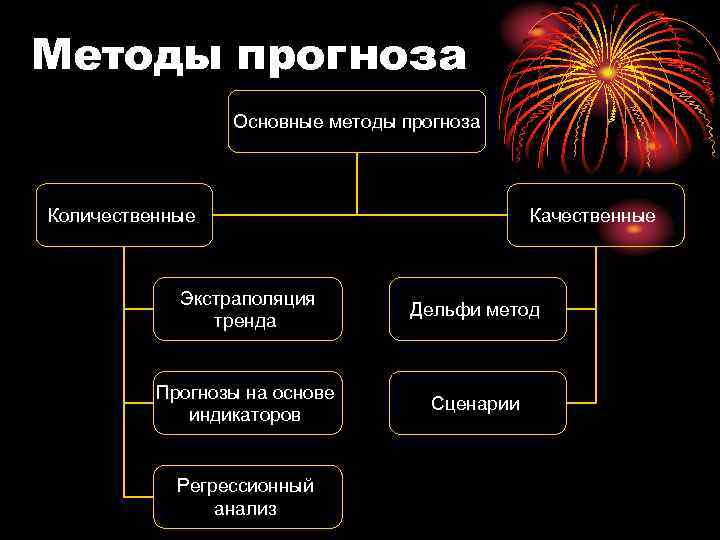 Методы прогноза

Основные методы прогноза

Количественные

Качественные

Экстраполяция тренда

Прогнозы на основе индикаторов

Регрессионный анализ

Дельфи метод

Сценарии